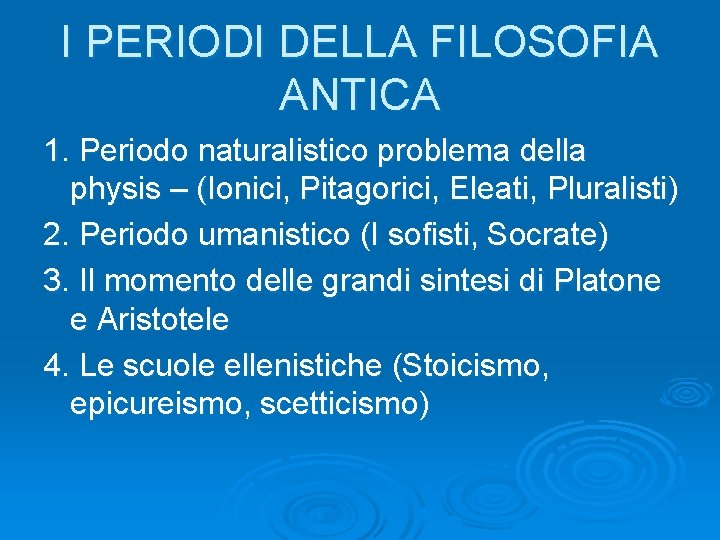 I PERIODI DELLA FILOSOFIA ANTICA

1. Periodo naturalistico problema della physis – (Ionici, Pitagorici, Eleati, Pluralisti)

2. Periodo umanistico (I sofisti, Socrate)

3. Il momento delle grandi sintesi di Platone e Aristotele

4. Le scuole ellenistiche (Stoicismo, epicureismo, scetticismo)